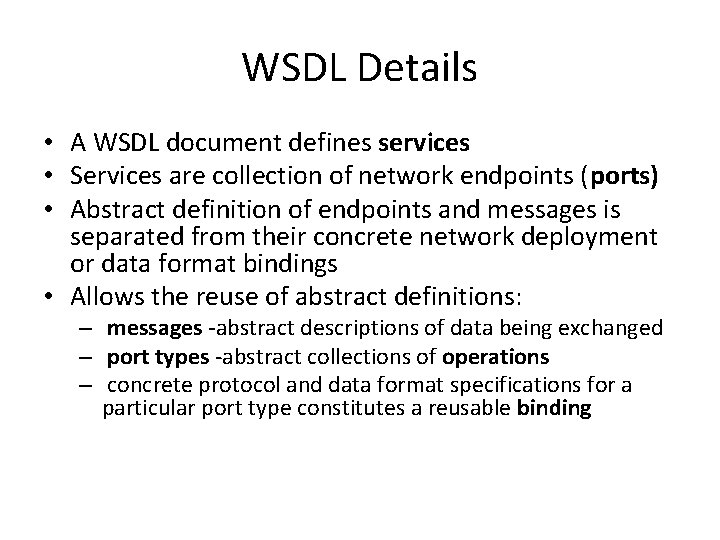 WSDL Details

• A WSDL document defines services
• Services are collection of network endpoints (ports)
• Abstract definition of endpoints and messages is separated from their concrete network deployment or data format bindings
• Allows the reuse of abstract definitions:
– messages -abstract descriptions of data being exchanged
– port types -abstract collections of operations
– concrete protocol and data format specifications for a particular port type constitutes a reusable binding